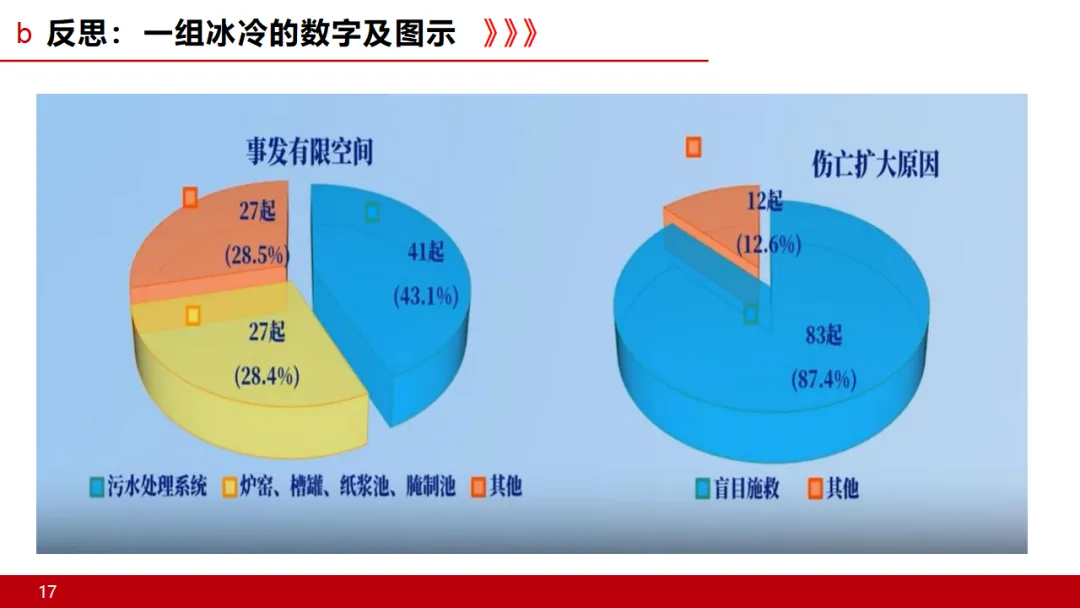 b 反思：一组冰冷的数字及图示 》》》

事发有限空间

27起
(28.5%)

41起
(43.1%)

27起
(28.4%)

污水处理系统 炉窑、槽罐、纸浆池、腌制池 其他

伤亡扩大原因

12起
(12.6%)

83起
(87.4%)

盲目施救 其他

17